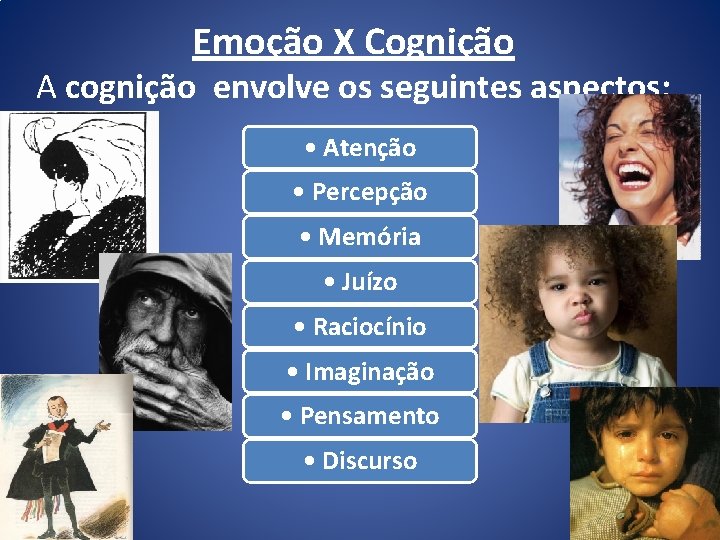 Emoção X Cognição

A cognição envolve os seguintes aspectos:

• Atenção
• Percepção
• Memória
• Juízo
• Raciocínio
• Imaginação
• Pensamento
• Discurso